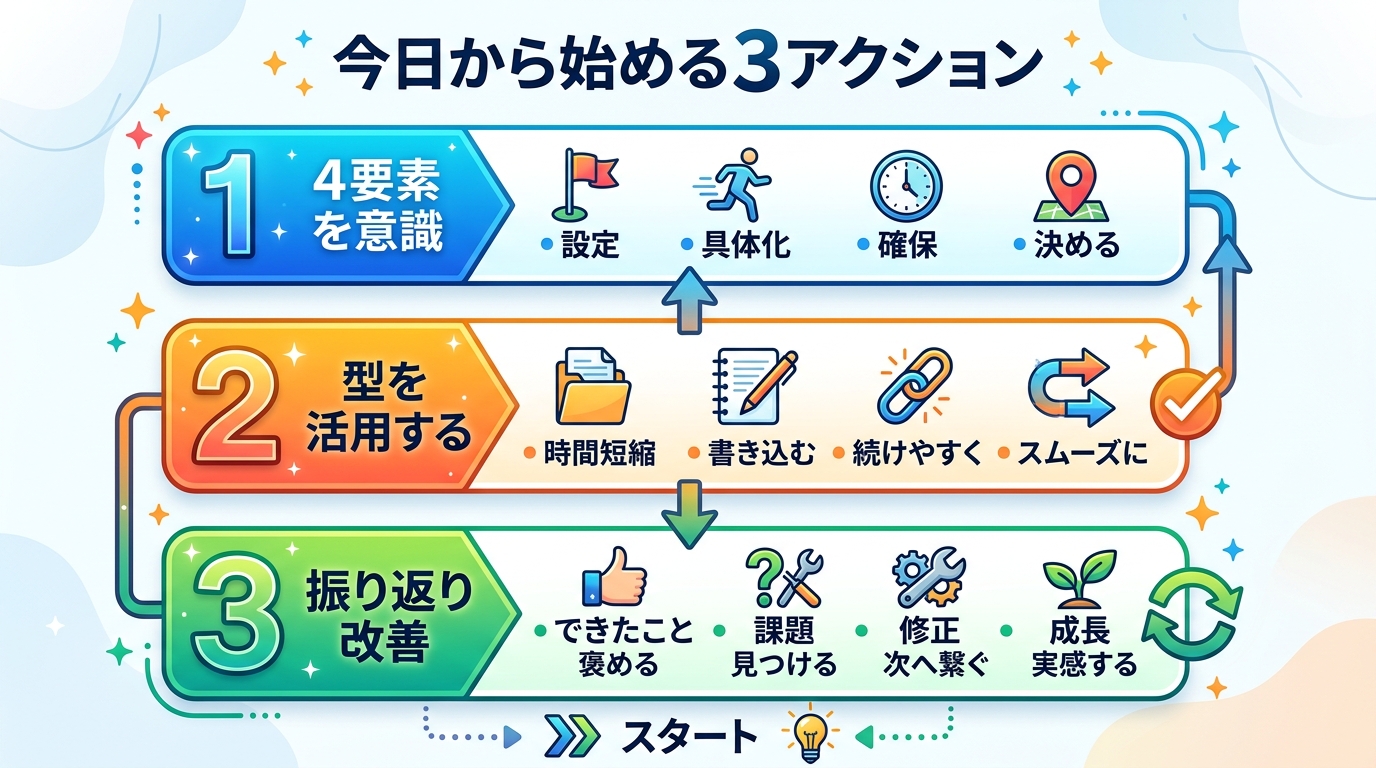 今日から始める3アクション

1 4要素を意識

設定
具体化
確保
決める

2 型を活用する

時間短縮
書き込む
続けやすく
スムーズに

3 振り返り改善

できたこと褒める
課題見つける
修正次へ繋ぐ
成長実感する

スタート